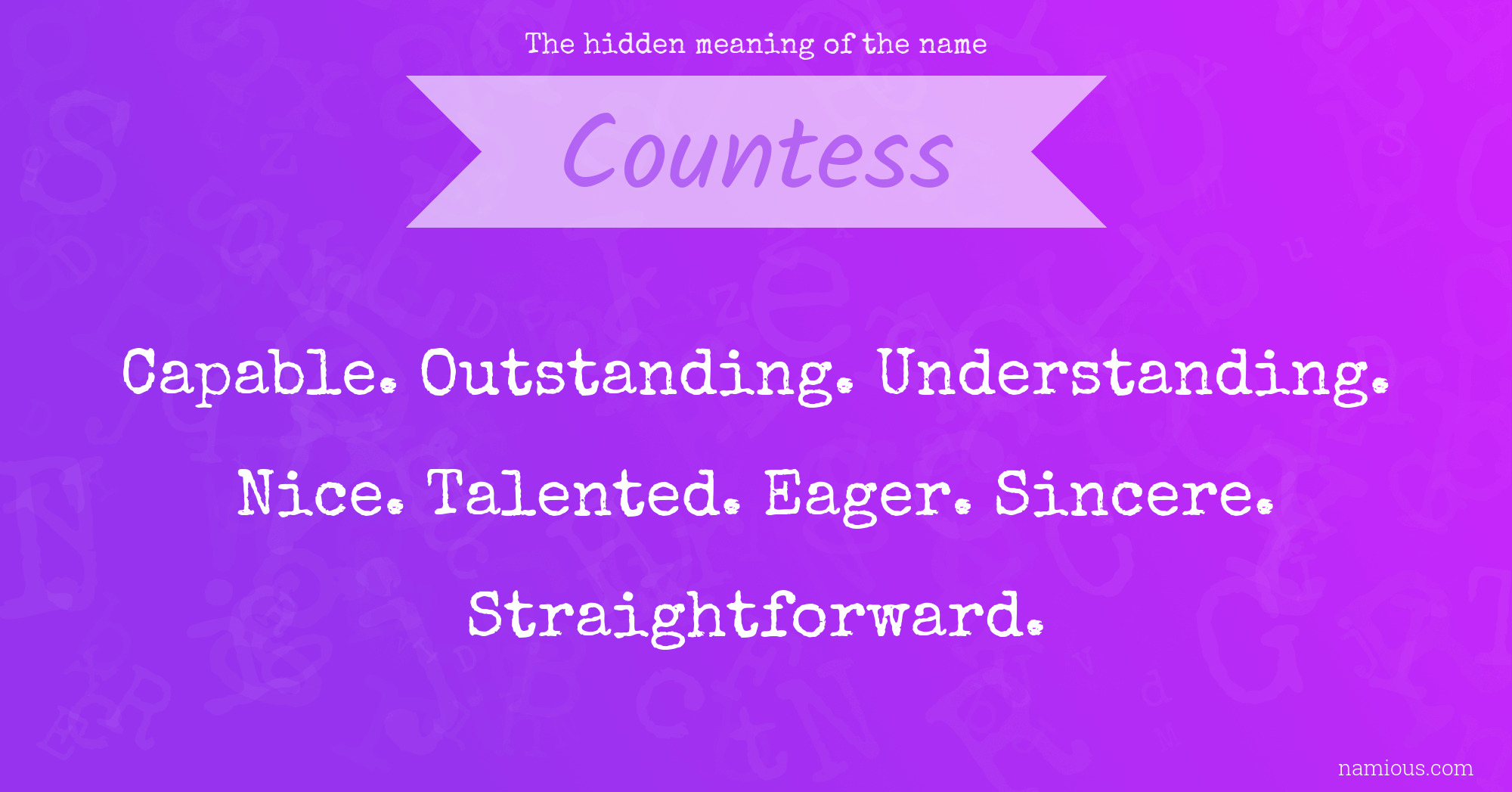 The hidden meaning of the name

Countess

Capable. Outstanding. Understanding. Nice. Talented. Eager. Sincere. Straightforward.

namious.com